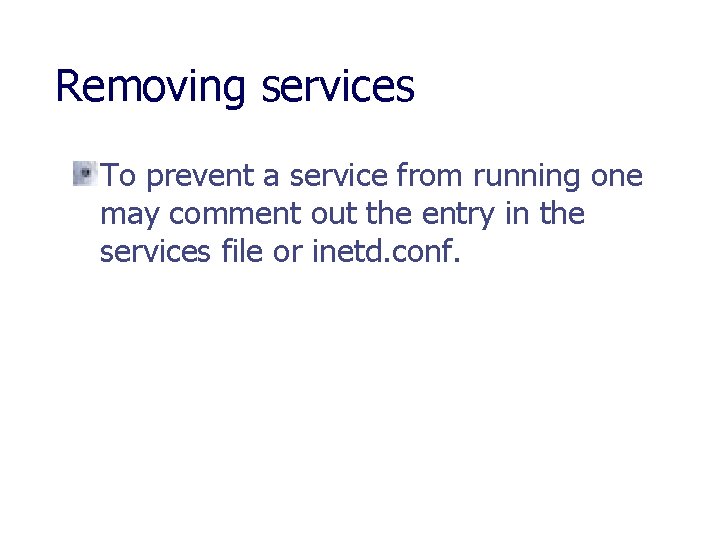 Removing services

To prevent a service from running one may comment out the entry in the services file or inetd.conf.